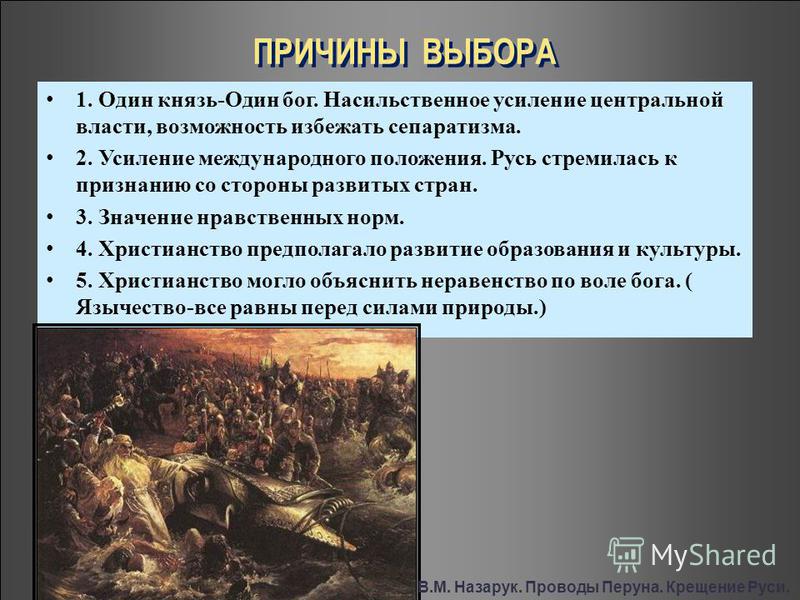 ПРИЧИНЫ ВЫБОРА

• 1. Один князь-Один бог. Насильственное усиление центральной власти, возможность избежать сепаратизма.

• 2. Усиление международного положения. Русь стремилась к признанию со стороны развитых стран.

• 3. Значение нравственных норм.

• 4. Христианство предполагало развитие образования и культуры.

• 5. Христианство могло объяснить неравенство по воле бога. ( Язычество-все равны перед силами природы.)

MyShared

В.М. Назарук. Проводы Перуна. Крещение Руси.